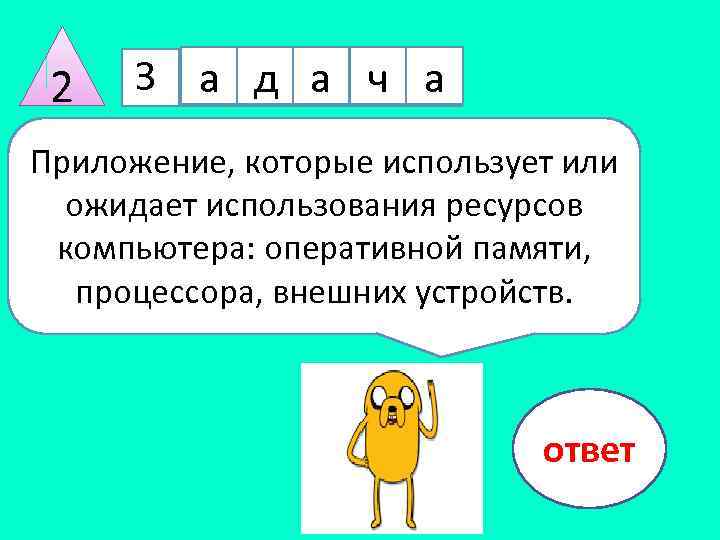 2

З а д а ч а

Приложение, которые использует или ожидает использования ресурсов компьютера: оперативной памяти, процессора, внешних устройств.

ответ